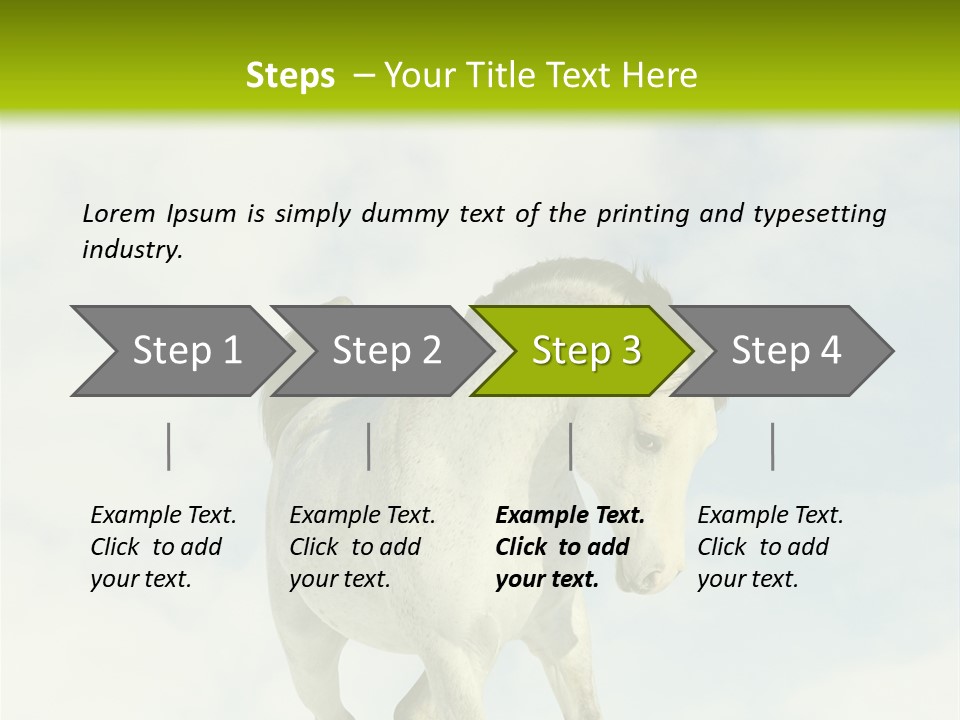 Steps – Your Title Text Here

Lorem Ipsum is simply dummy text of the printing and typesetting industry.

Step 1

Step 2

Step 3

Step 4

Example Text. Click to add your text.

Example Text. Click to add your text.

Example Text. Click to add your text.

Example Text. Click to add your text.